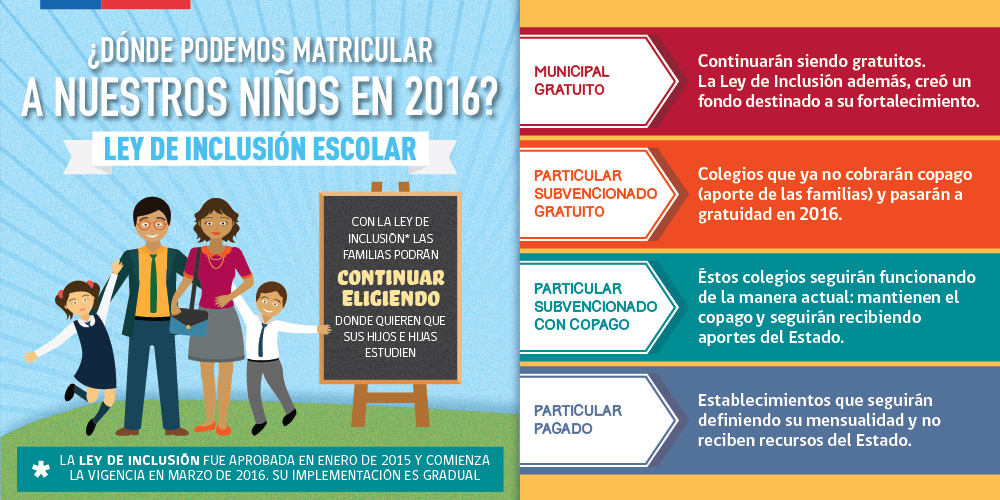 ¿DÓNDE PODEMOS MATRICULAR A NUESTROS NIÑOS EN 2016?

LEY DE INCLUSIÓN ESCOLAR

CON LA LEY DE INCLUSIÓN* LAS FAMILIAS PODRÁN CONTINUAR ELIGIENDO DONDE QUIEREN QUE SUS HIJOS E HIJAS ESTUDIEN

* LA LEY DE INCLUSIÓN FUE APROBADA EN ENERO DE 2015 Y COMIENZA LA VIGENCIA EN MARZO DE 2016. SU IMPLEMENTACIÓN ES GRADUAL

MUNICIPAL GRATUITO

Continuarán siendo gratuitos. La Ley de Inclusión además, creó un fondo destinado a su fortalecimiento.

PARTICULAR SUBVENCIONADO GRATUITO

Colegios que ya no cobrarán copago (aporte de las familias) y pasarán a gratuidad en 2016.

PARTICULAR SUBVENCIONADO CON COPAGO

Éstos colegios seguirán funcionando de la manera actual: mantienen el copago y seguirán recibiendo aportes del Estado.

PARTICULAR PAGADO

Establecimientos que seguirán definiendo su mensualidad y no reciben recursos del Estado.